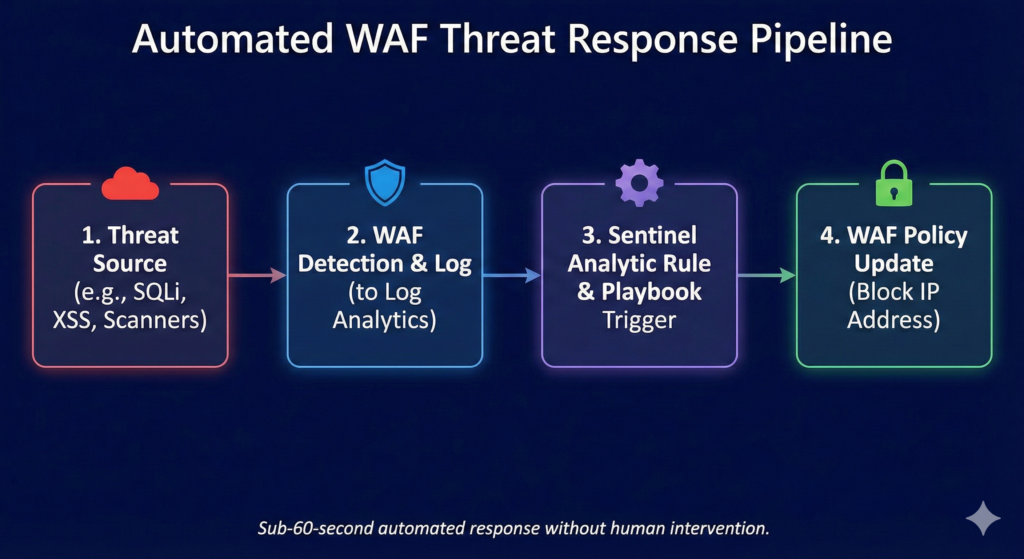 Automated WAF Threat Response Pipeline

1. Threat Source (e.g., SQLi, XSS, Scanners)

2. WAF Detection & Log (to Log Analytics)

3. Sentinel Analytic Rule & Playbook Trigger

4. WAF Policy Update (Block IP Address)

Sub-60-second automated response without human intervention.